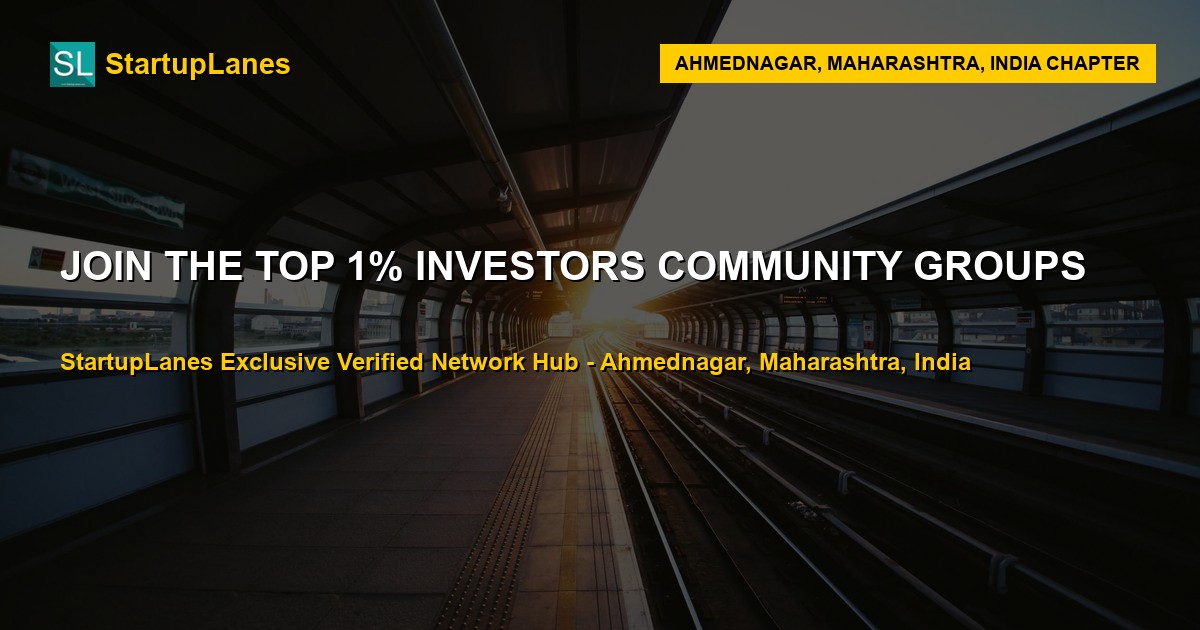 SL StartupLanes

AHMEDNAGAR, MAHARASHTRA, INDIA CHAPTER

JOIN THE TOP 1% INVESTORS COMMUNITY GROUPS

StartupLanes Exclusive Verified Network Hub - Ahmednagar, Maharashtra, India